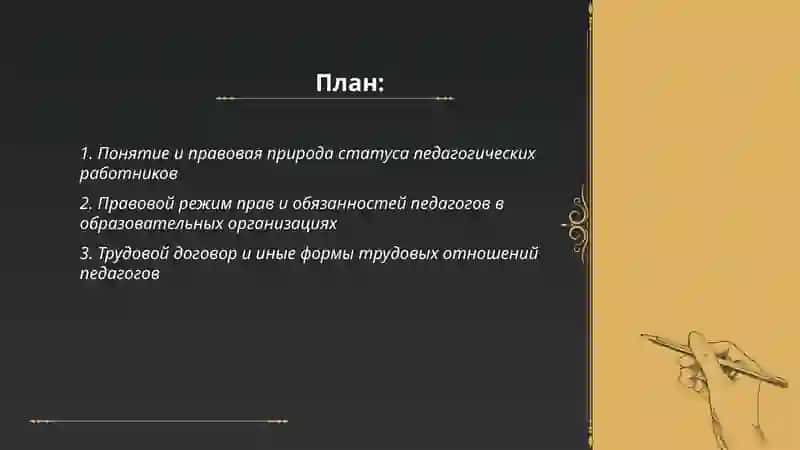 План:

1. Понятие и правовая природа статуса педагогических работников

2. Правовой режим прав и обязанностей педагогов в образовательных организациях

3. Трудовой договор и иные формы трудовых отношений педагогов